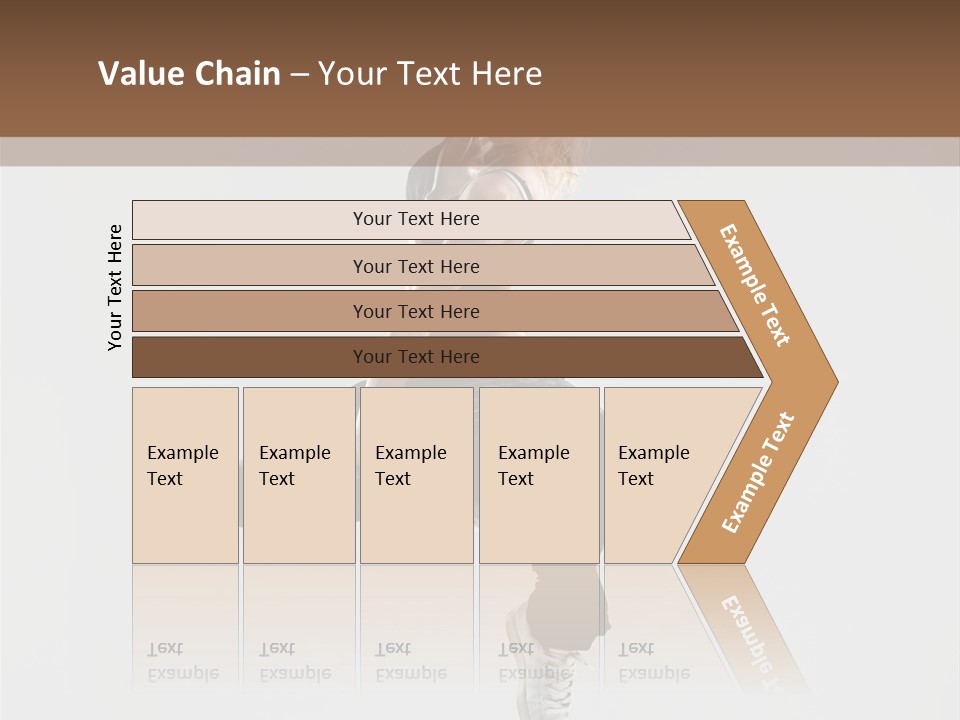 Value Chain – Your Text Here

Your Text Here

Your Text Here

Your Text Here

Your Text Here

Your Text Here

Example Text

Example Text

Example Text

Example Text

Example Text

Example Text

Example Text